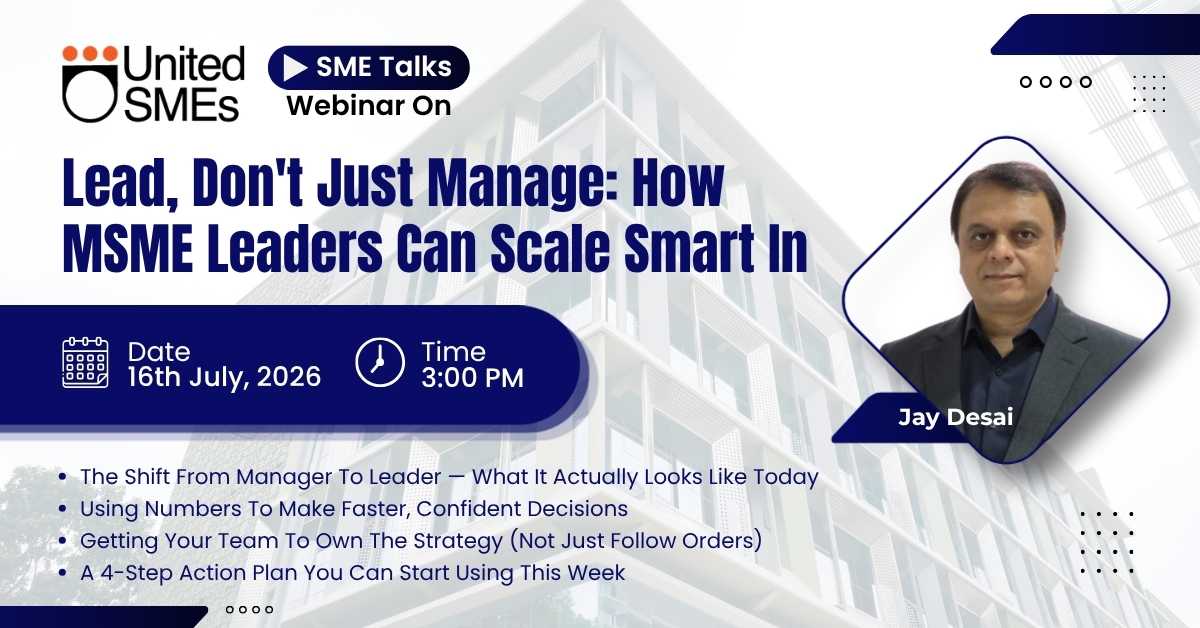 United SMEs

SME Talks
Webinar On

Lead, Don't Just Manage: How MSME Leaders Can Scale Smart In

Date
16th July, 2026

Time
3:00 PM

Jay Desai

• The Shift From Manager To Leader — What It Actually Looks Like Today
• Using Numbers To Make Faster, Confident Decisions
• Getting Your Team To Own The Strategy (Not Just Follow Orders)
• A 4-Step Action Plan You Can Start Using This Week